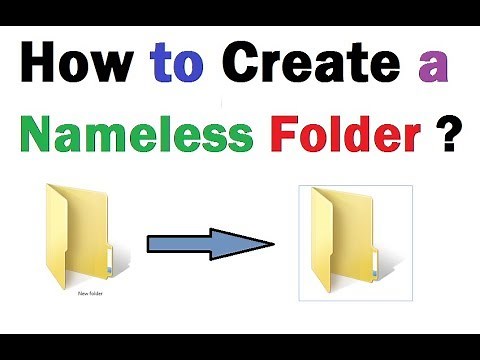 How to Create a Nameless Folder ?

New folder